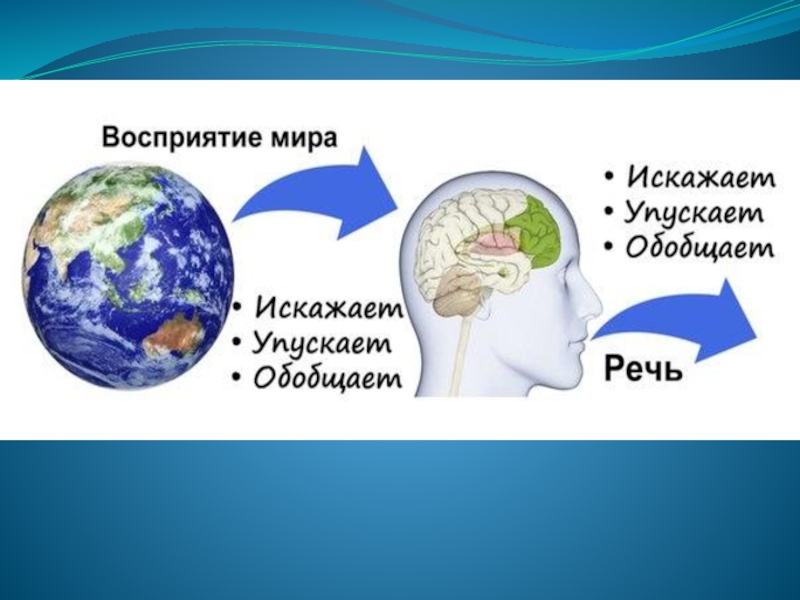 Восприятие мира

• Искажает
• Упускает
• Обобщает

• Искажает
• Упускает
• Обобщает

Речь